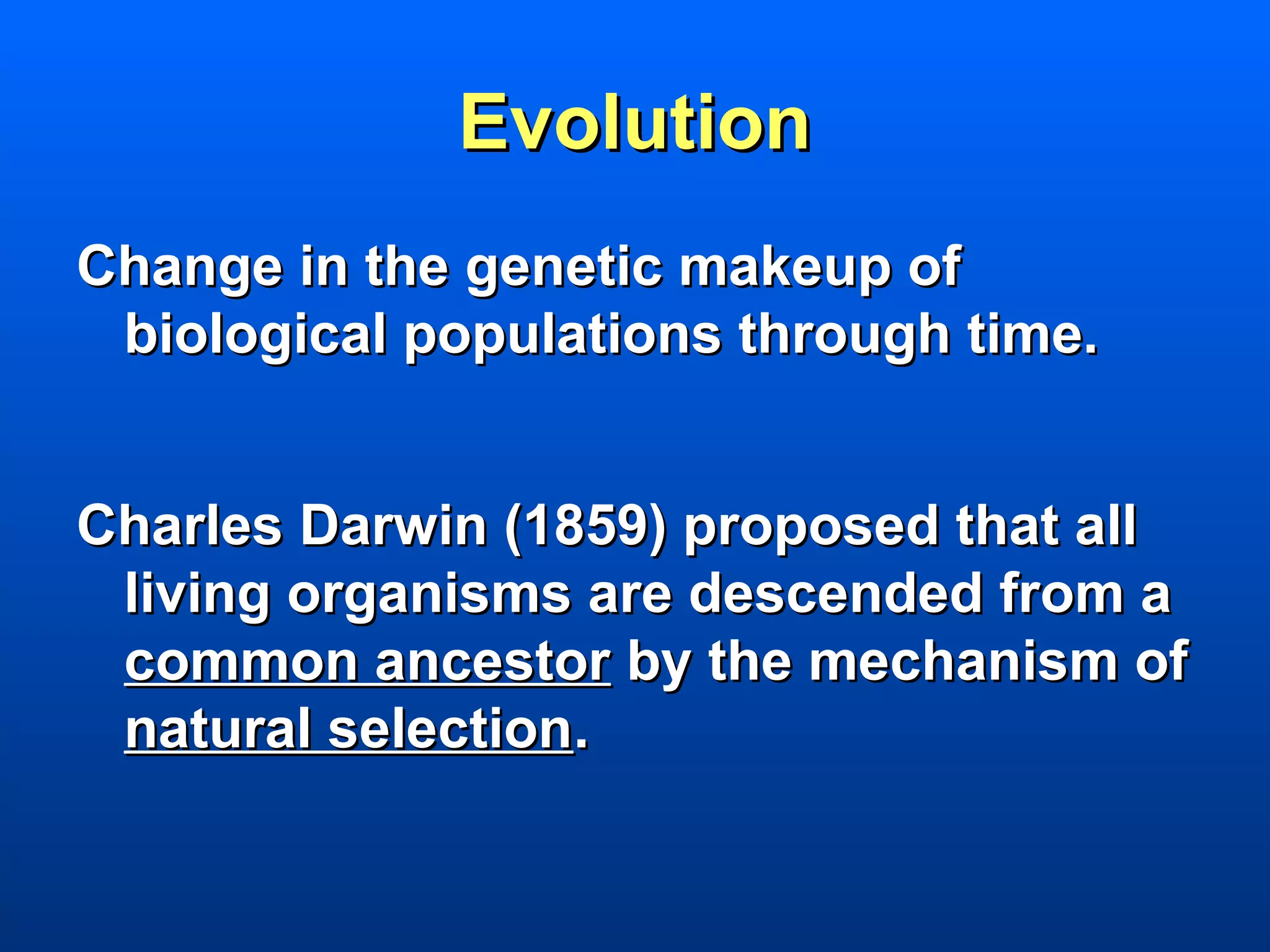 Evolution

Change in the genetic makeup of biological populations through time.

Charles Darwin (1859) proposed that all living organisms are descended from a common ancestor by the mechanism of natural selection.